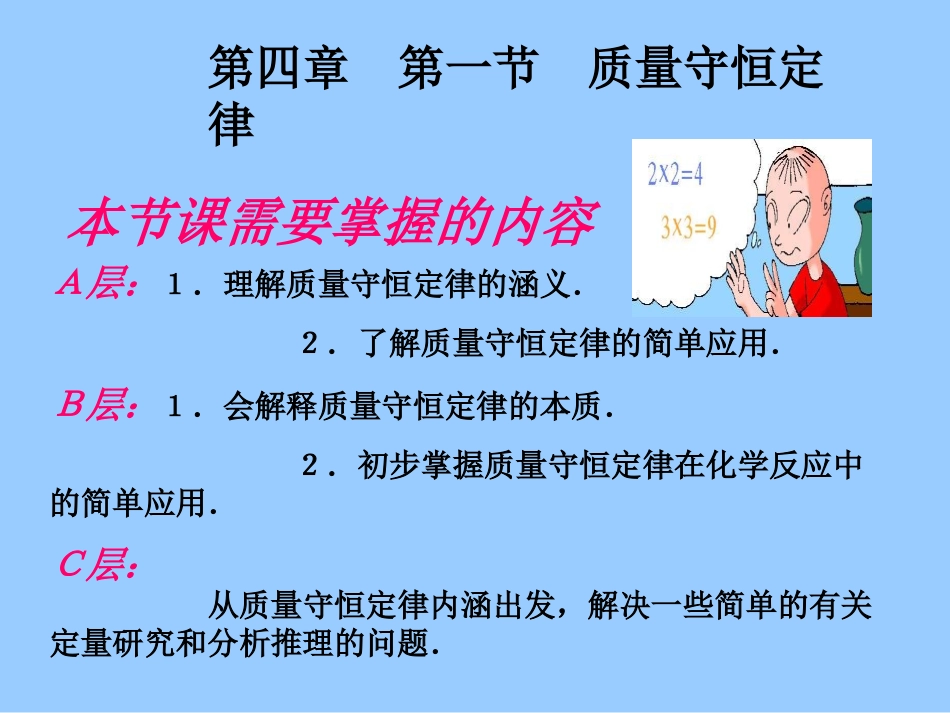 第四章　第一节　质量守恒定律

2X2=4

3X3=9

本节课需要掌握的内容

A层：１．理解质量守恒定律的涵义.

２．了解质量守恒定律的简单应用.

B层：１．会解释质量守恒定律的本质.

２．初步掌握质量守恒定律在化学反应中的简单应用.

C层：

从质量守恒定律内涵出发，解决一些简单的有关定量研究和分析推理的问题.